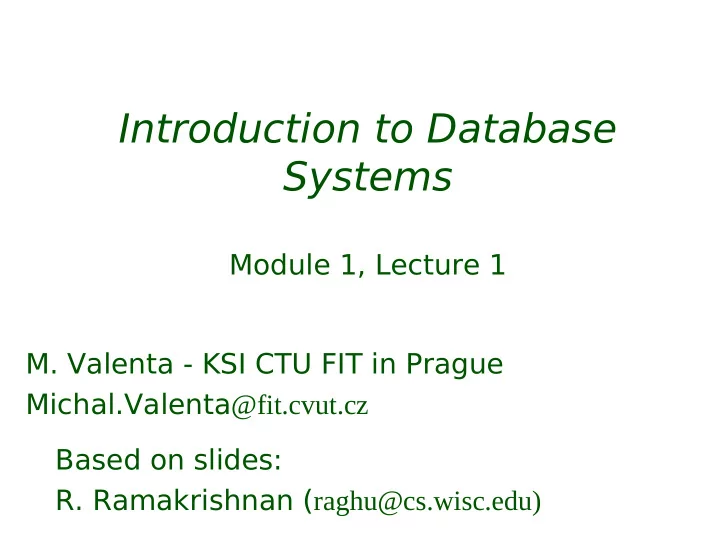 Introduction to Database Systems

Module 1, Lecture 1

M. Valenta - KSI CTU FIT in Prague
Michal.Valenta@fit.cvut.cz

Based on slides:
R. Ramakrishnan (raghu@cs.wisc.edu)